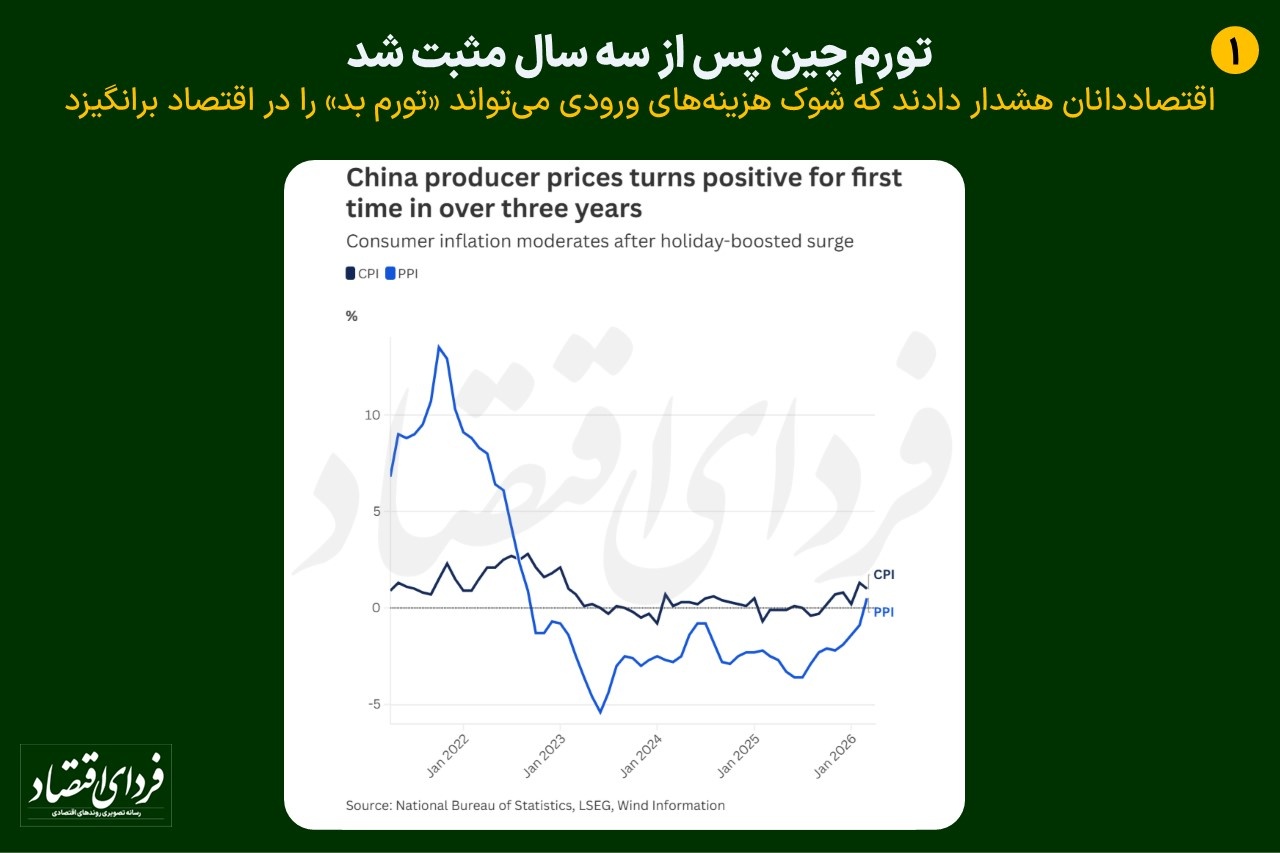 ۱

تورم چین پس از سه سال مثبت شد

اقتصاددانان هشدار دادند که شوک هزینه‌های ورودی می‌تواند «تورم بد» را در اقتصاد برانگیزد

China producer prices turns positive for first time in over three years

Consumer inflation moderates after holiday-boosted surge

CPI PPI

%

10

5

0

-5

CPI

PPI

Jan 2022

Jan 2023

Jan 2024

Jan 2025

Jan 2026

Source: National Bureau of Statistics, LSEG, Wind Information

فردای اقتصاد

فردای اقتصاد
رسانه تصویری روندهای اقتصادی